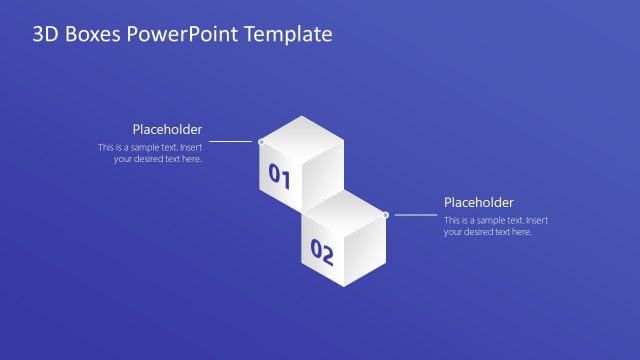 3D Boxes PowerPoint Template

Placeholder
This is a sample text. Insert your desired text here.

01

02

Placeholder
This is a sample text. Insert your desired text here.